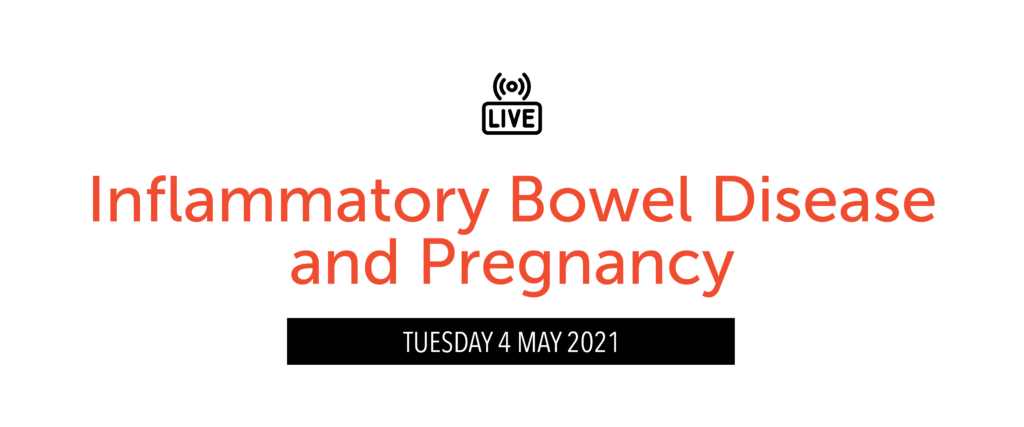 LIVE

Inflammatory Bowel Disease and Pregnancy

TUESDAY 4 MAY 2021